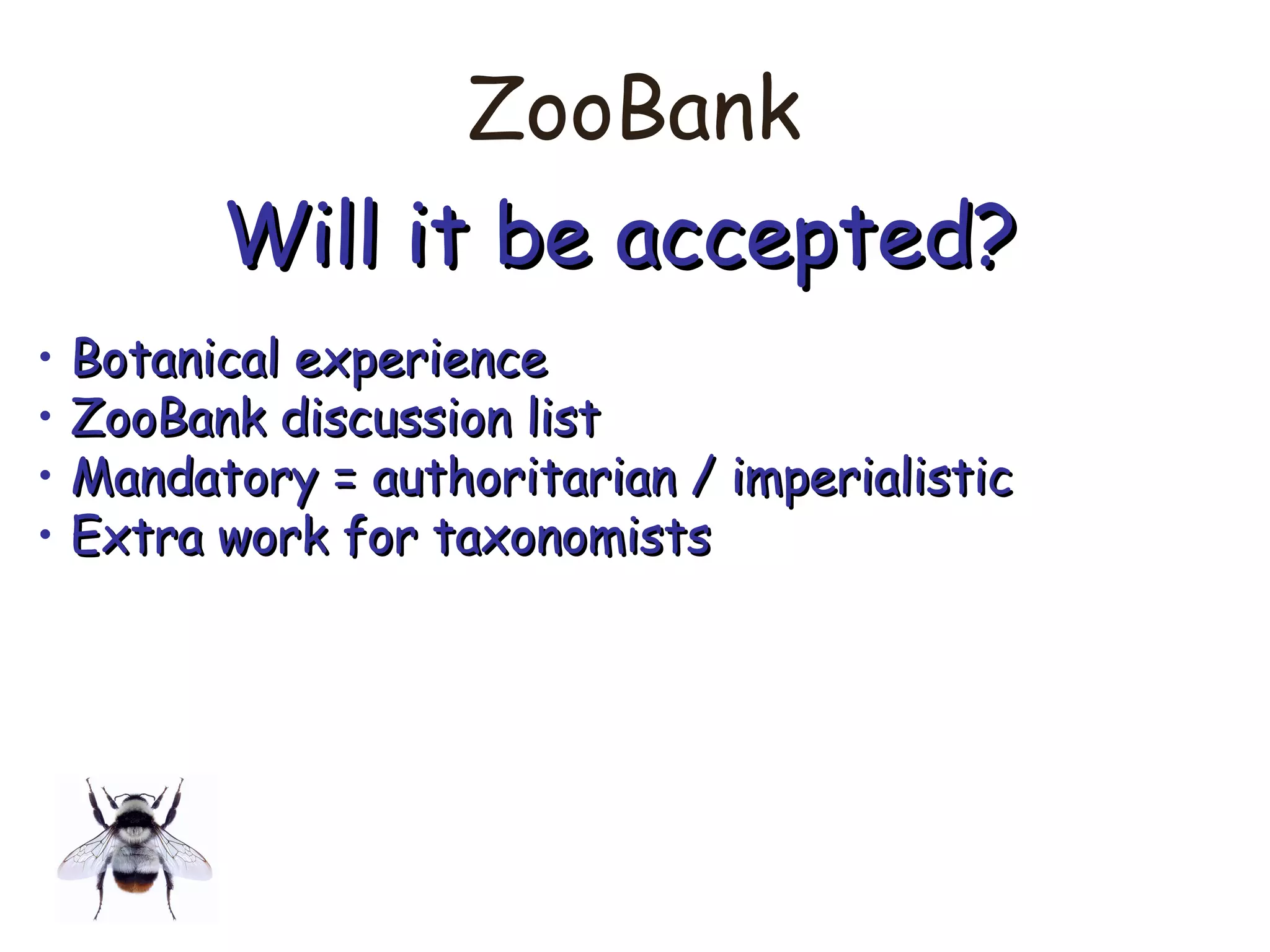 ZooBank

Will it be accepted?

• Botanical experience
• ZooBank discussion list
• Mandatory = authoritarian / imperialistic
• Extra work for taxonomists